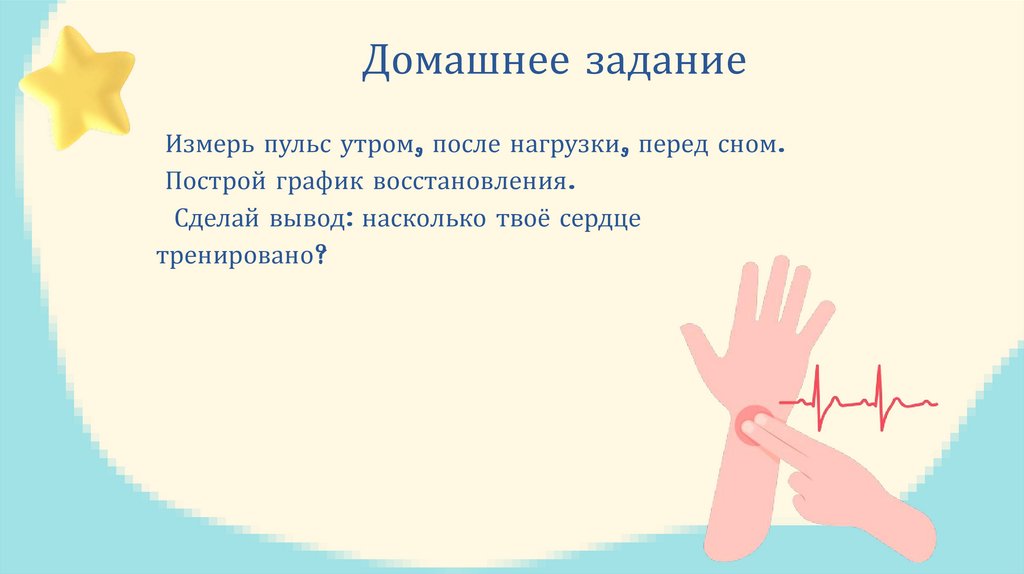 Домашнее задание

Измерь пульс утром, после нагрузки, перед сном.
Построй график восстановления.
Сделай вывод: насколько твоё сердце тренировано?